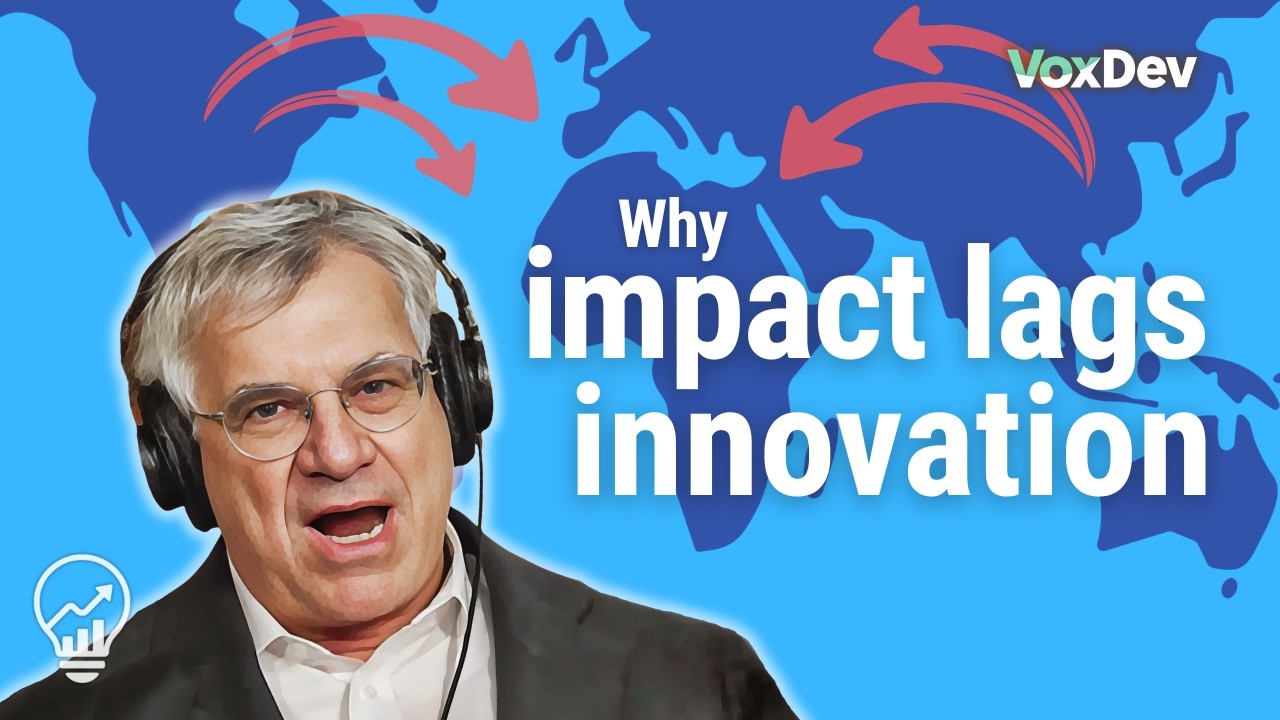 VoxDev

Why
impact lags
innovation